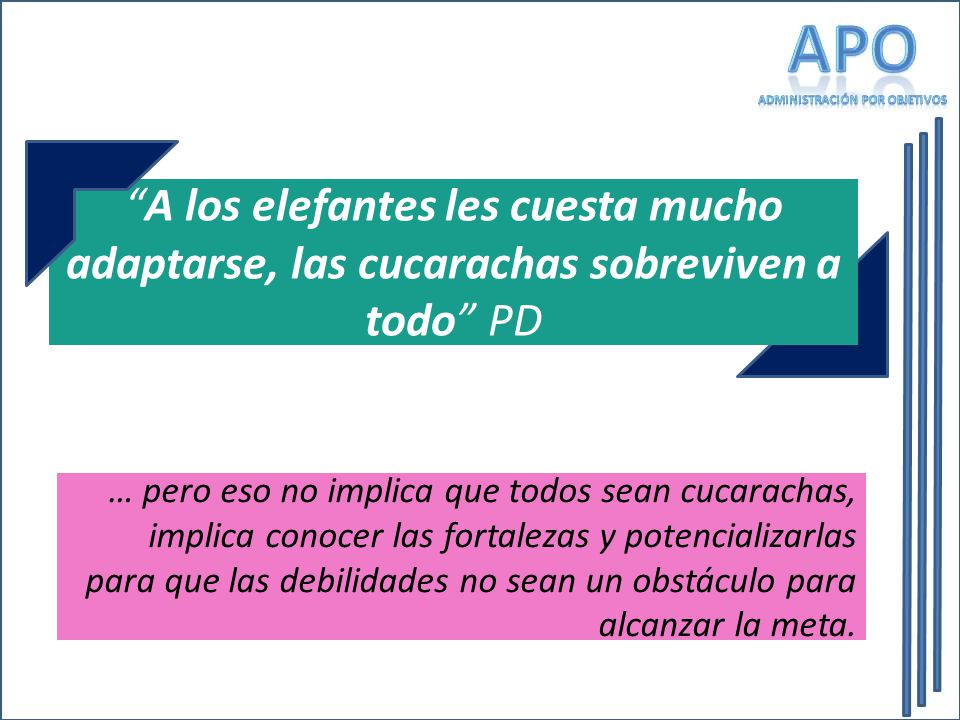 APO
ADMINISTRACIÓN POR OBJETIVOS

“A los elefantes les cuesta mucho adaptarse, las cucarachas sobreviven a todo” PD

… pero eso no implica que todos sean cucarachas, implica conocer las fortalezas y potencializarlas para que las debilidades no sean un obstáculo para alcanzar la meta.